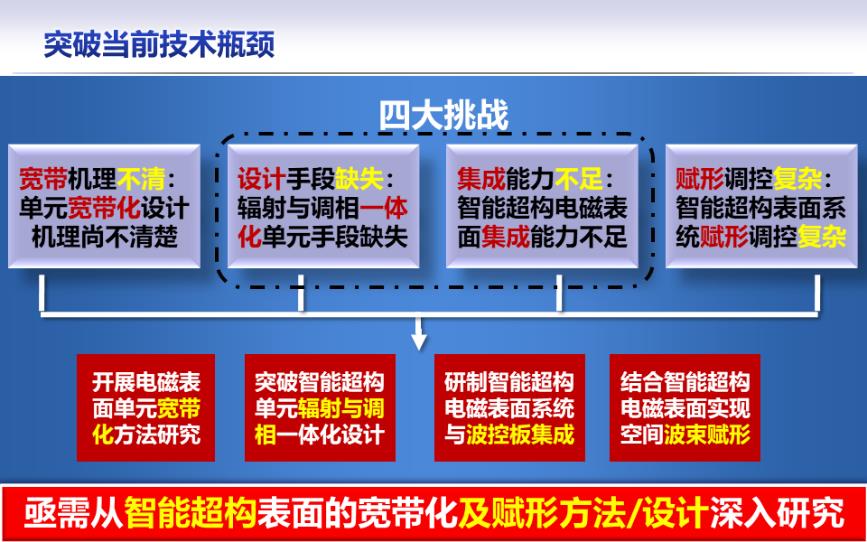 突破当前技术瓶颈

四大挑战

宽带机理不清：单元宽带化设计机理尚不清楚

设计手段缺失：辐射与调相一体化单元手段缺失

集成能力不足：智能超构电磁表面集成能力不足

赋形调控复杂：智能超构表面系统赋形调控复杂

开展电磁表面单元宽带化方法研究

突破智能超构单元辐射与调相一体化设计

研制智能超构电磁表面系统与波控板集成

结合智能超构电磁表面实现空间波束赋形

亟需从智能超构表面的宽带化及赋形方法/设计深入研究